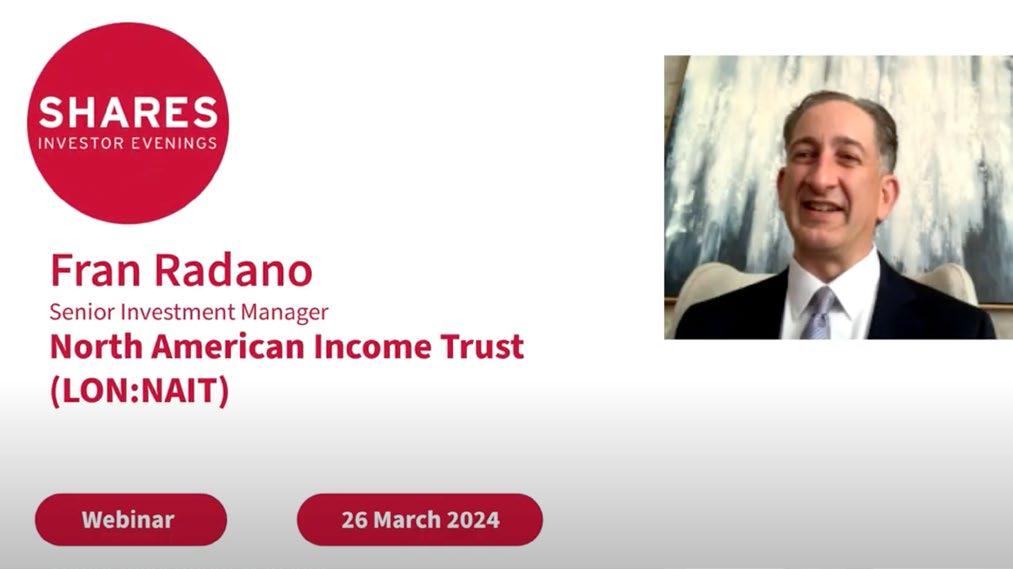 SHARES
INVESTOR EVENINGS

Fran Radano
Senior Investment Manager
North American Income Trust (LON:NAIT)

Webinar

26 March 2024